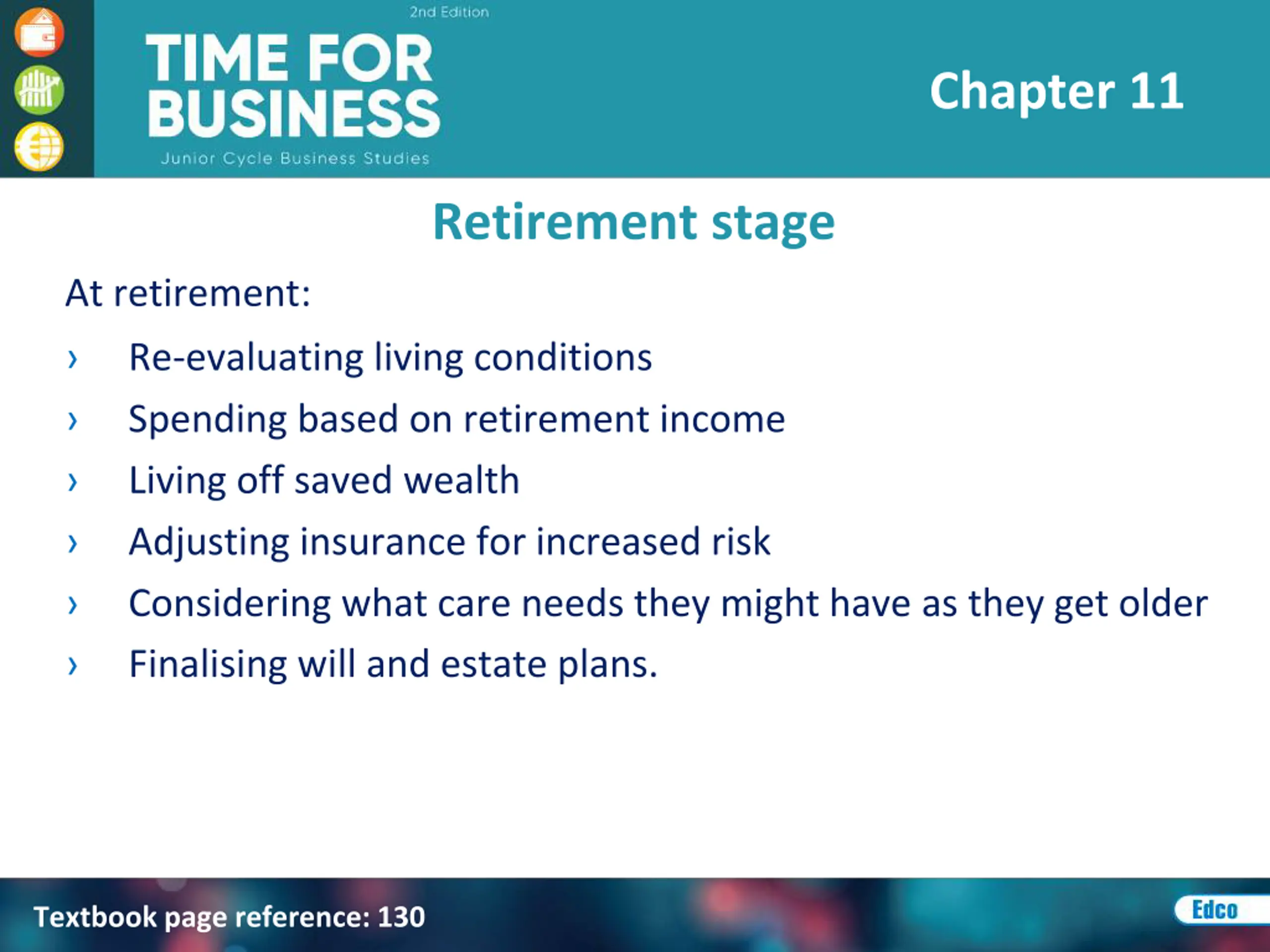 2nd Edition
TIME FOR BUSINESS
Junior Cycle Business Studies

Chapter 11

Retirement stage

At retirement:

› Re-evaluating living conditions
› Spending based on retirement income
› Living off saved wealth
› Adjusting insurance for increased risk
› Considering what care needs they might have as they get older
› Finalising will and estate plans.

Textbook page reference: 130

Edco